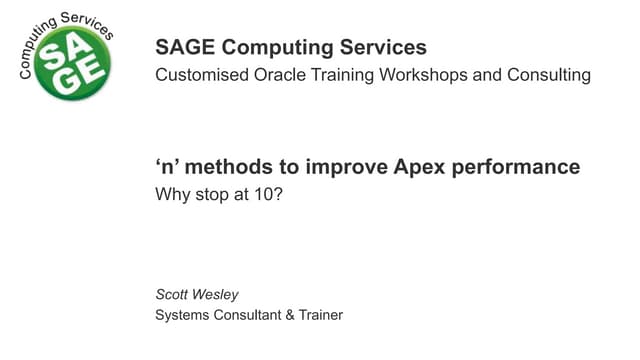 Computing Services
SAGE

SAGE Computing Services
Customised Oracle Training Workshops and Consulting

‘n’ methods to improve Apex performance
Why stop at 10?

Scott Wesley
Systems Consultant & Trainer